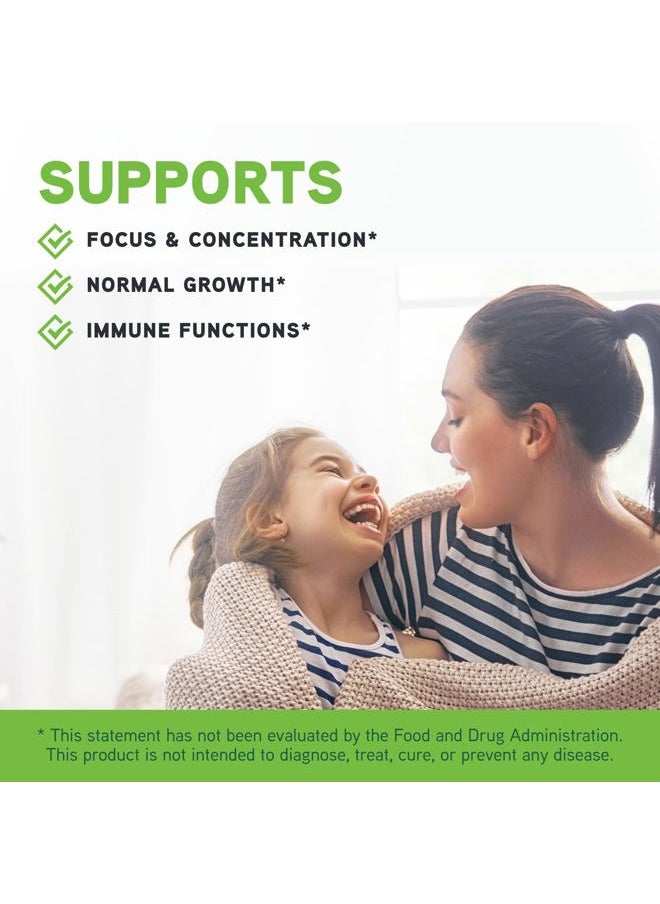 SUPPORTS

FOCUS & CONCENTRATION*

NORMAL GROWTH*

IMMUNE FUNCTIONS*

* This statement has not been evaluated by the Food and Drug Administration. This product is not intended to diagnose, treat, cure, or prevent any disease.